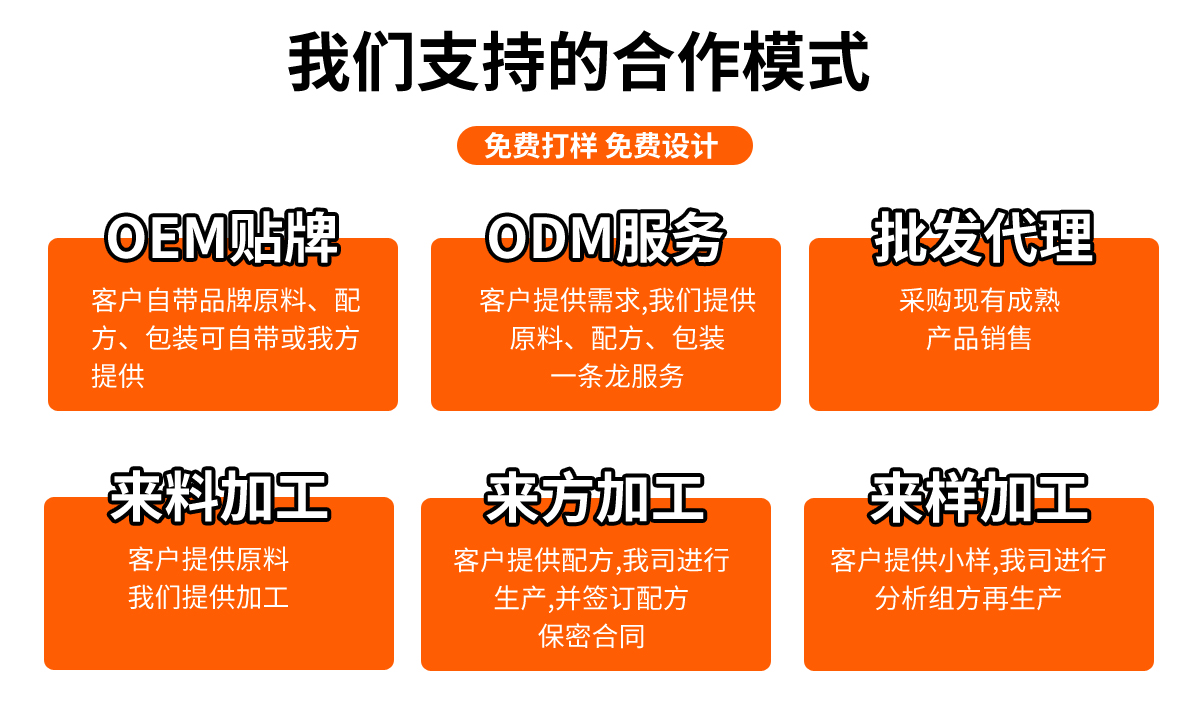 我们支持的合作模式

免费打样 免费设计

OEM贴牌

客户自带品牌原料、配方、包装可自带或我方提供

ODM服务

客户提供需求,我们提供原料、配方、包装一条龙服务

批发代理

采购现有成熟产品销售

来料加工

客户提供原料我们提供加工

来方加工

客户提供配方,我司进行生产,并签订配方保密合同

来样加工

客户提供小样,我司进行分析组方再生产